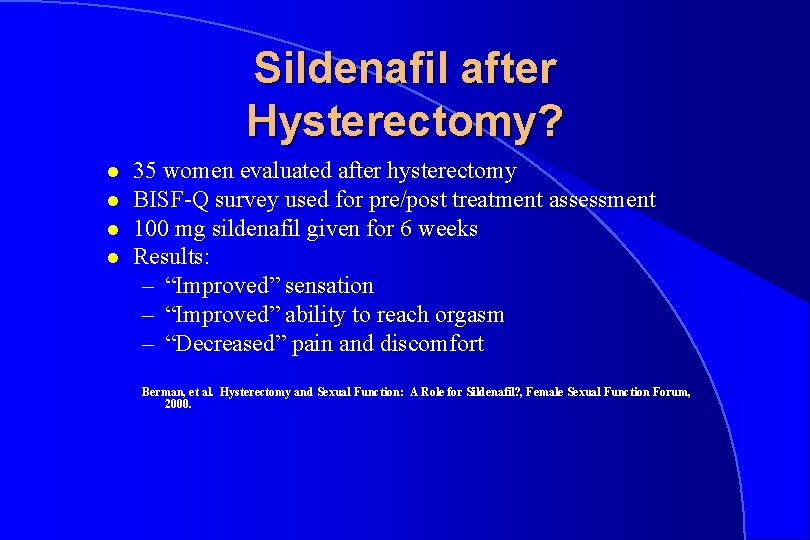 Sildenafil after Hysterectomy?

- 35 women evaluated after hysterectomy
- BISF-Q survey used for pre/post treatment assessment
- 100 mg sildenafil given for 6 weeks
- Results:
  – “Improved” sensation
  – “Improved” ability to reach orgasm
  – “Decreased” pain and discomfort

Berman, et al. Hysterectomy and Sexual Function: A Role for Sildenafil?, Female Sexual Function Forum, 2000.